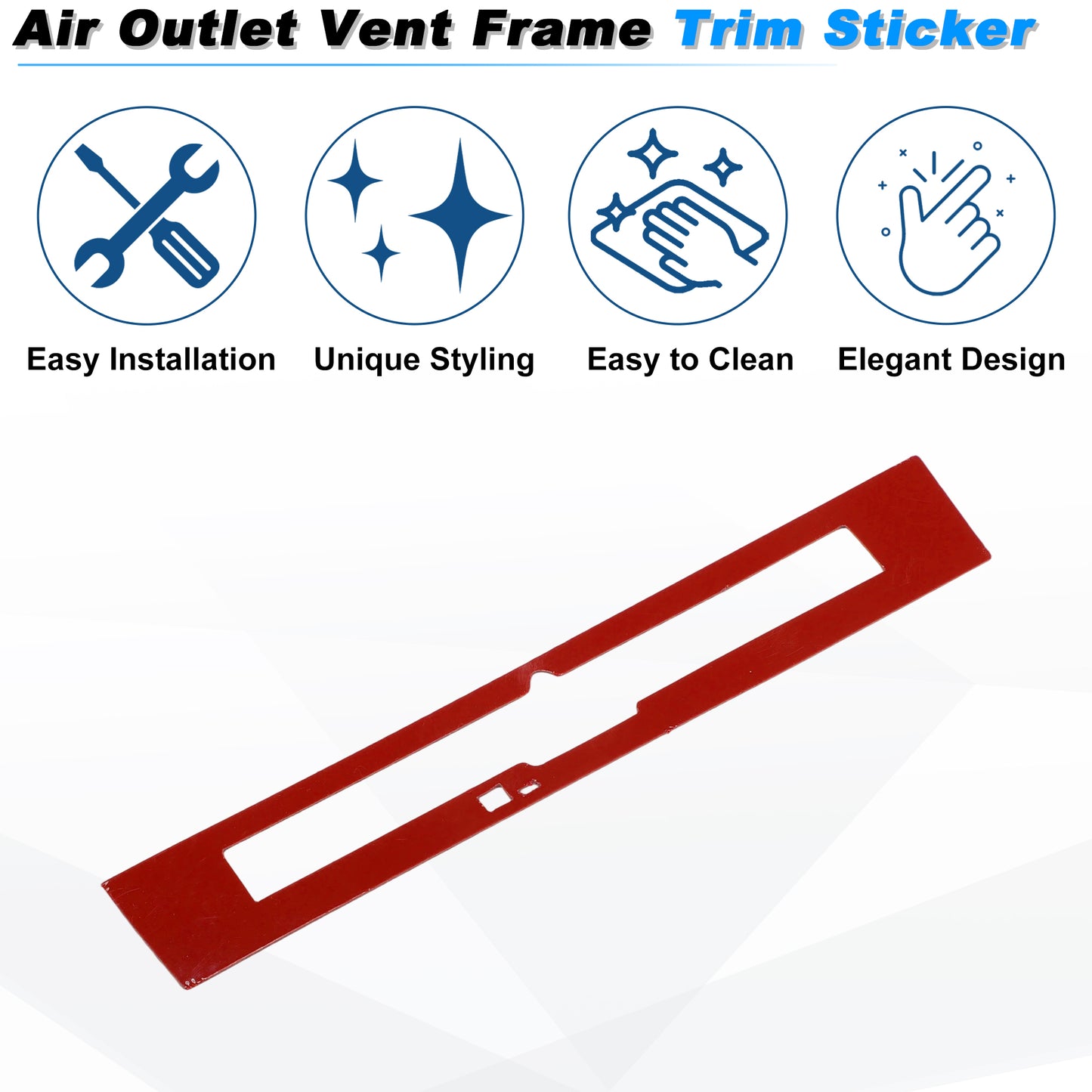 Air Outlet Vent Frame Trim Sticker

Easy Installation

Unique Styling

Easy to Clean

Elegant Design